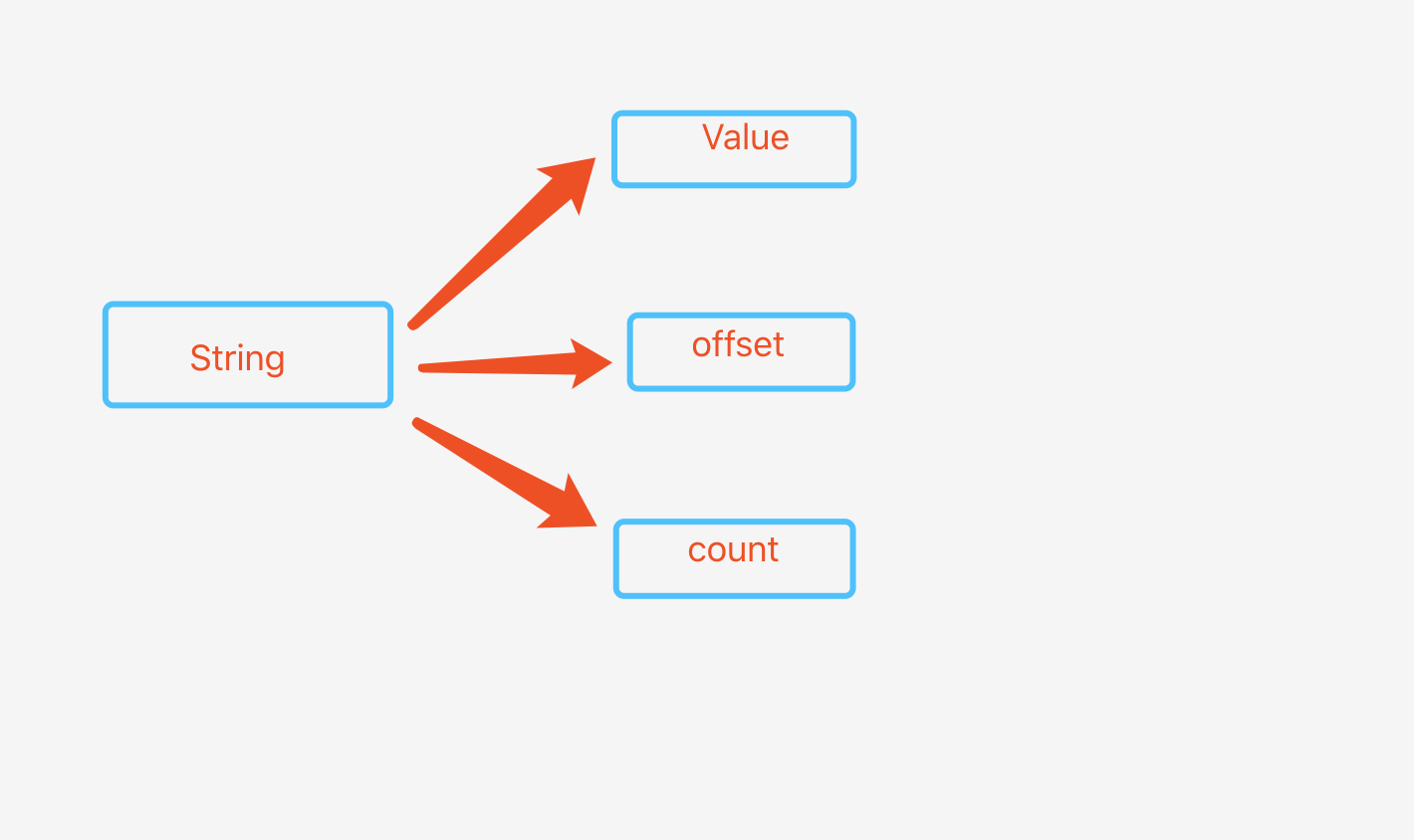 String

Value

offset

count